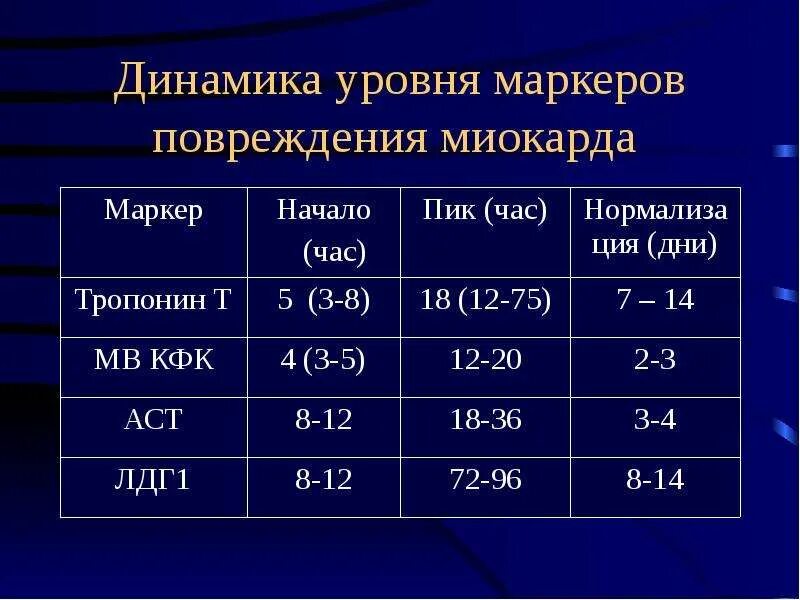 Динамика уровня маркеров повреждения миокарда

| Маркер | Начало (час) | Пик (час) | Нормализация (дни) |
|---|---|---|---|
| Тропонин Т | 5 (3-8) | 18 (12-75) | 7 – 14 |
| МВ КФК | 4 (3-5) | 12-20 | 2-3 |
| АСТ | 8-12 | 18-36 | 3-4 |
| ЛДГ1 | 8-12 | 72-96 | 8-14 |